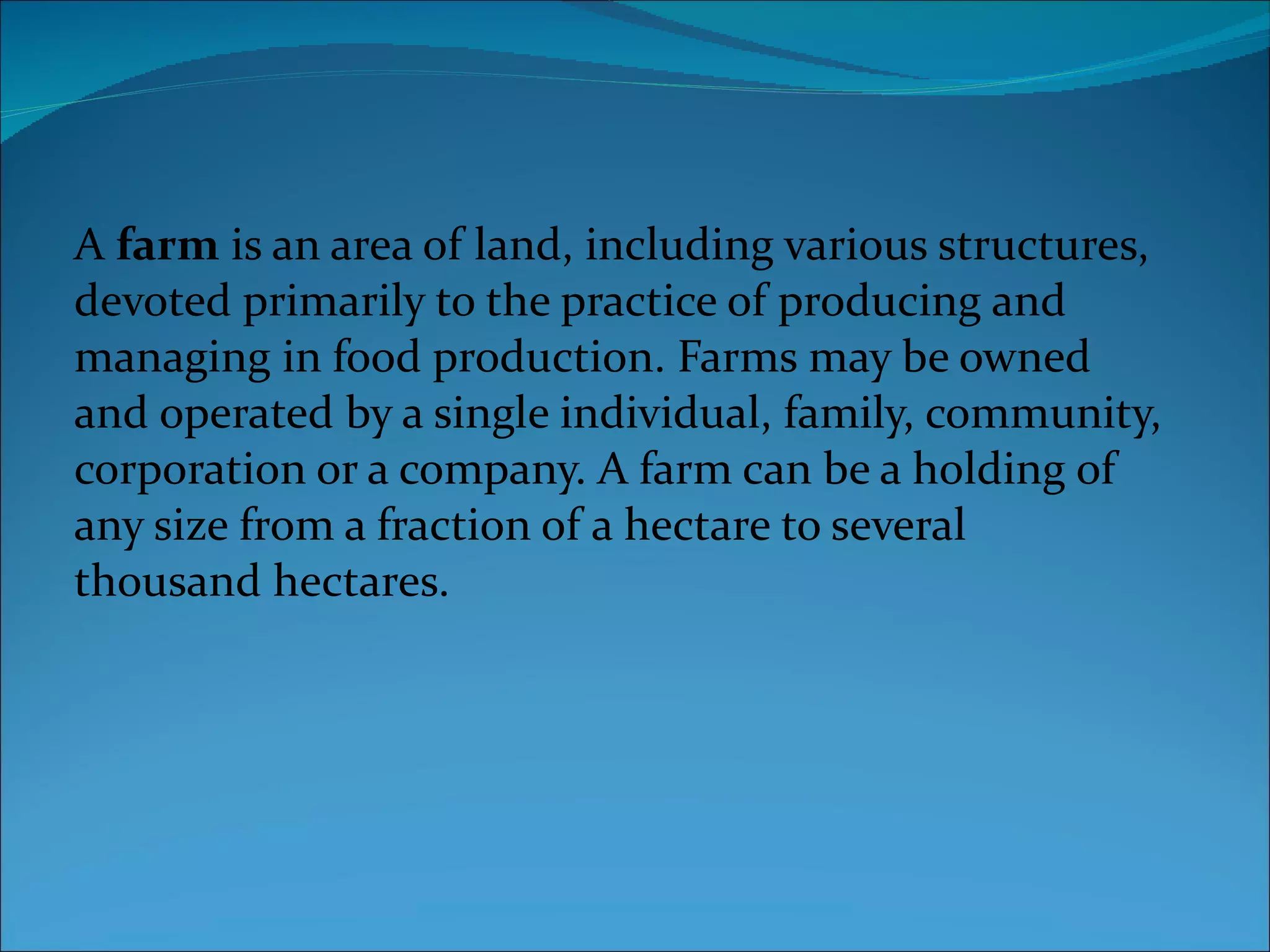 A farm is an area of land, including various structures, devoted primarily to the practice of producing and managing in food production. Farms may be owned and operated by a single individual, family, community, corporation or a company. A farm can be a holding of any size from a fraction of a hectare to several thousand hectares.